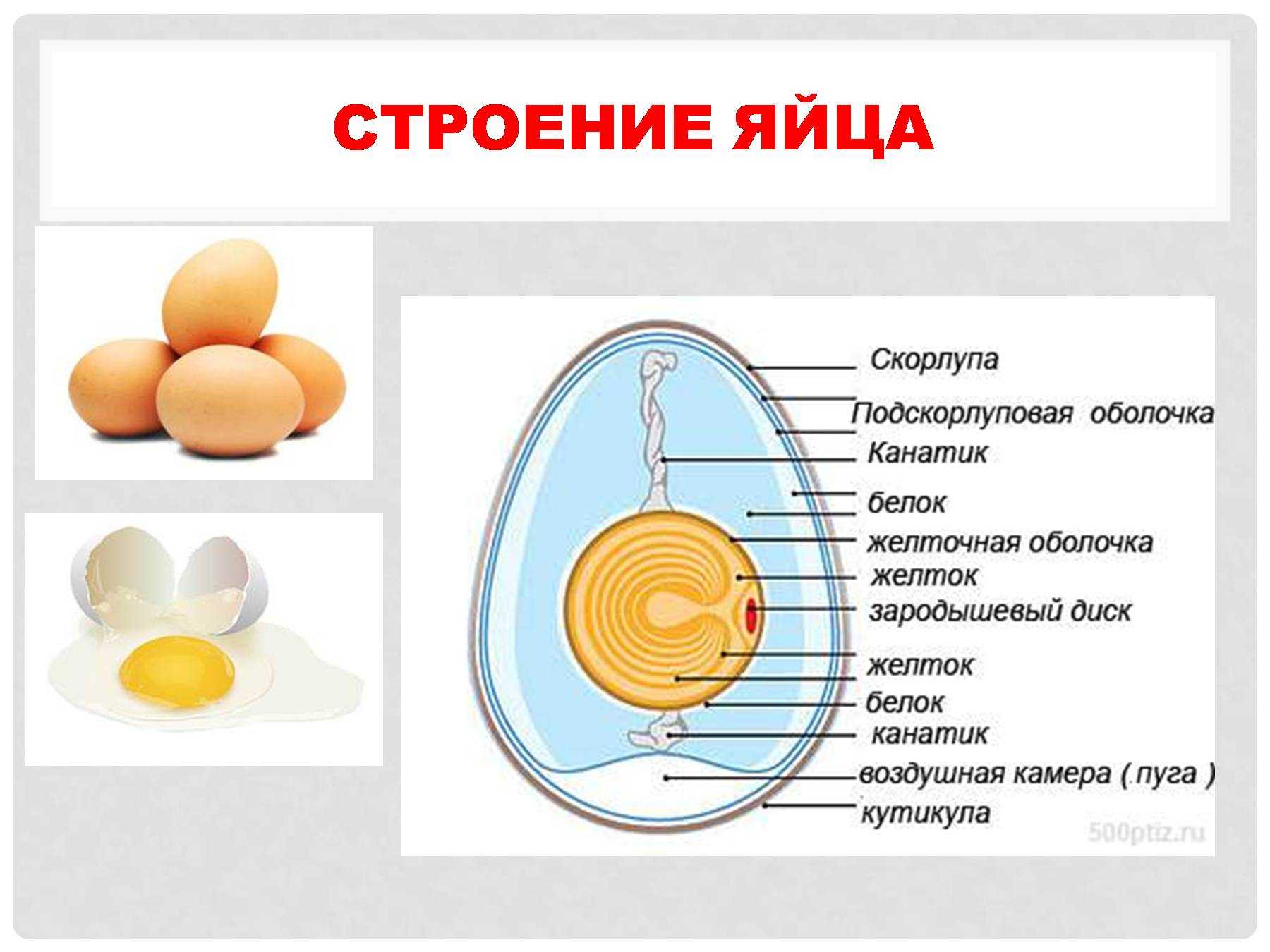 СТРОЕНИЕ ЯЙЦА

Скорлупа
Подскорлуповая оболочка
Канатик
белок
желточная оболочка
желток
зародышевый диск
желток
белок
канатик
воздушная камера (.пуга )
кутикула
500ptiz.ru